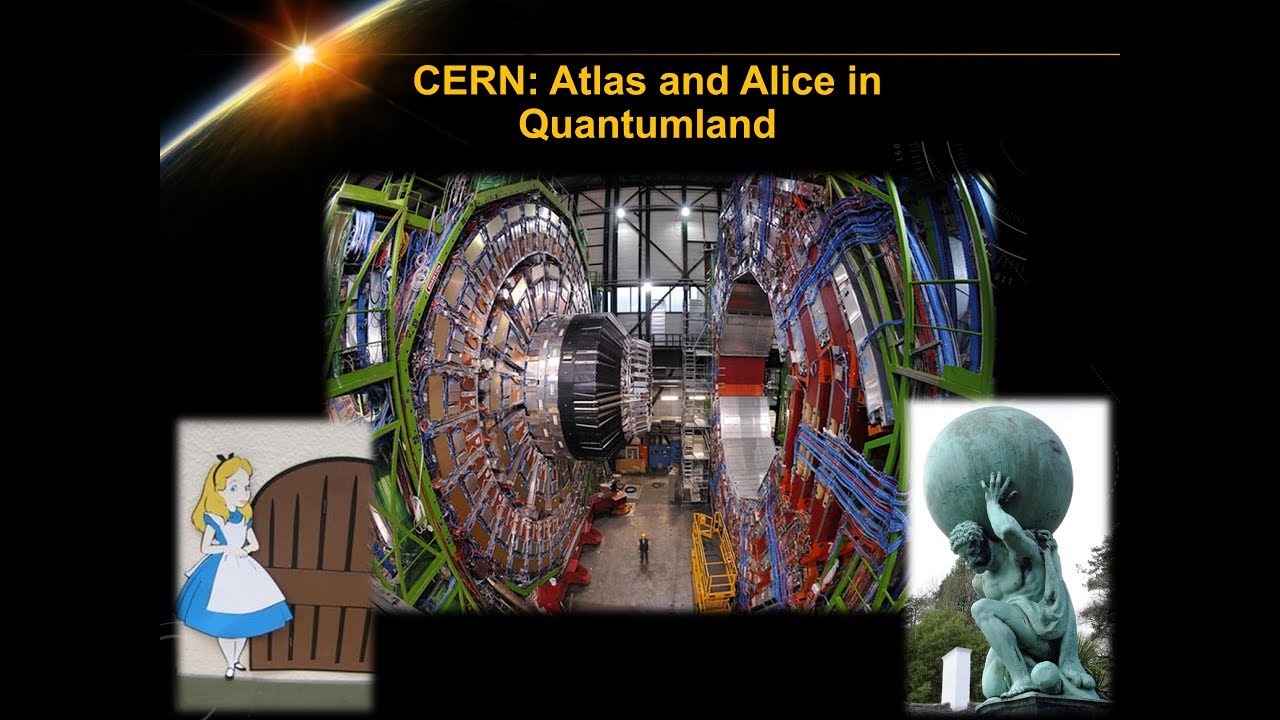 CERN: Atlas and Alice in Quantumland